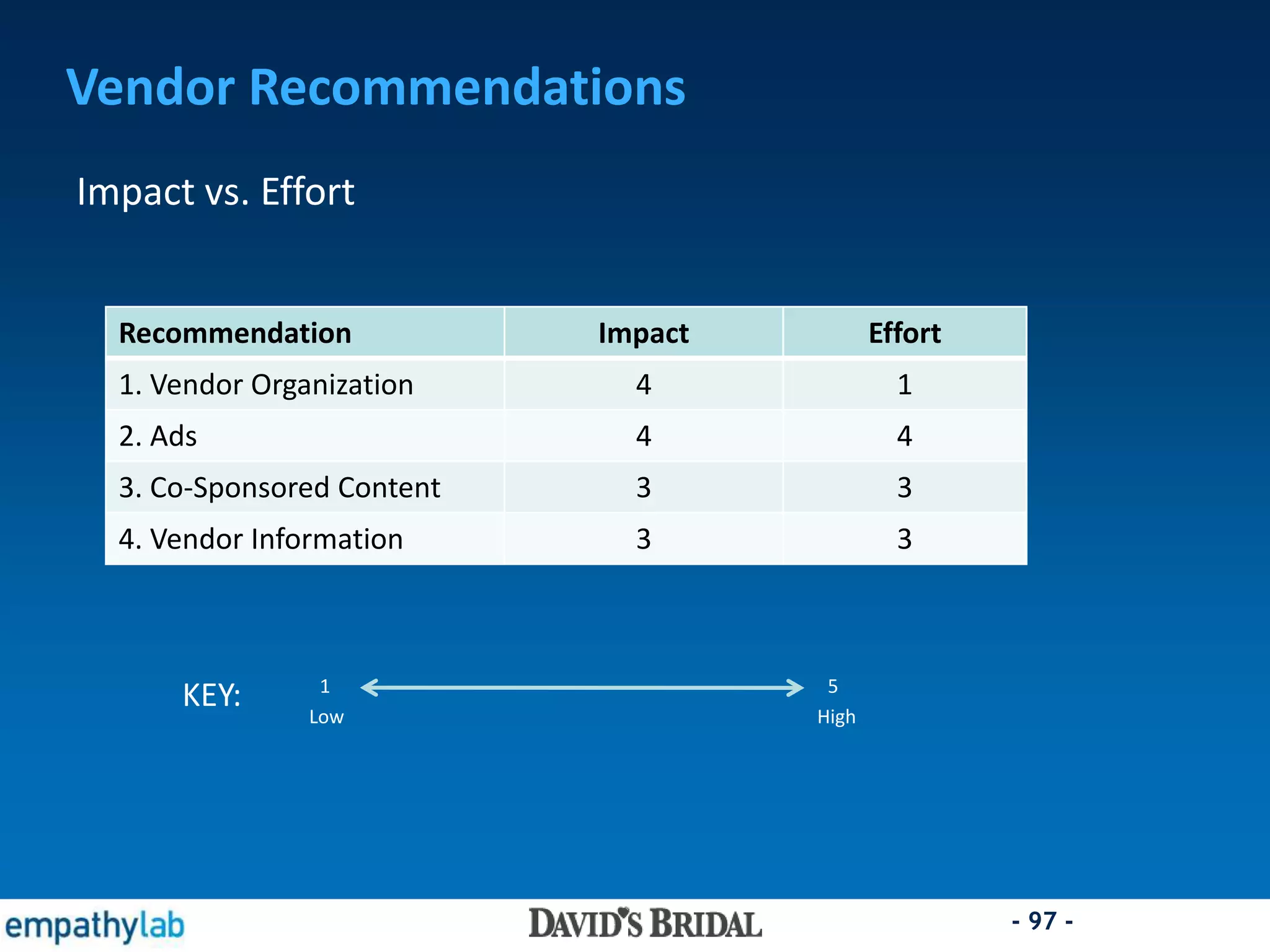 Vendor Recommendations

Impact vs. Effort

| Recommendation | Impact | Effort |
|---|---|---|
| 1. Vendor Organization | 4 | 1 |
| 2. Ads | 4 | 4 |
| 3. Co-Sponsored Content | 3 | 3 |
| 4. Vendor Information | 3 | 3 |

KEY: 1 Low 5 High

empathylab

DAVID'S BRIDAL

- 97 -